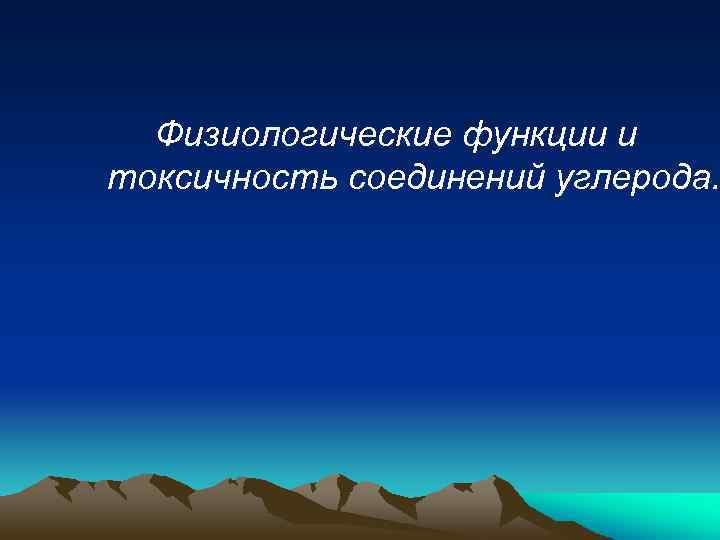 Физиологические функции и токсичность соединений углерода.